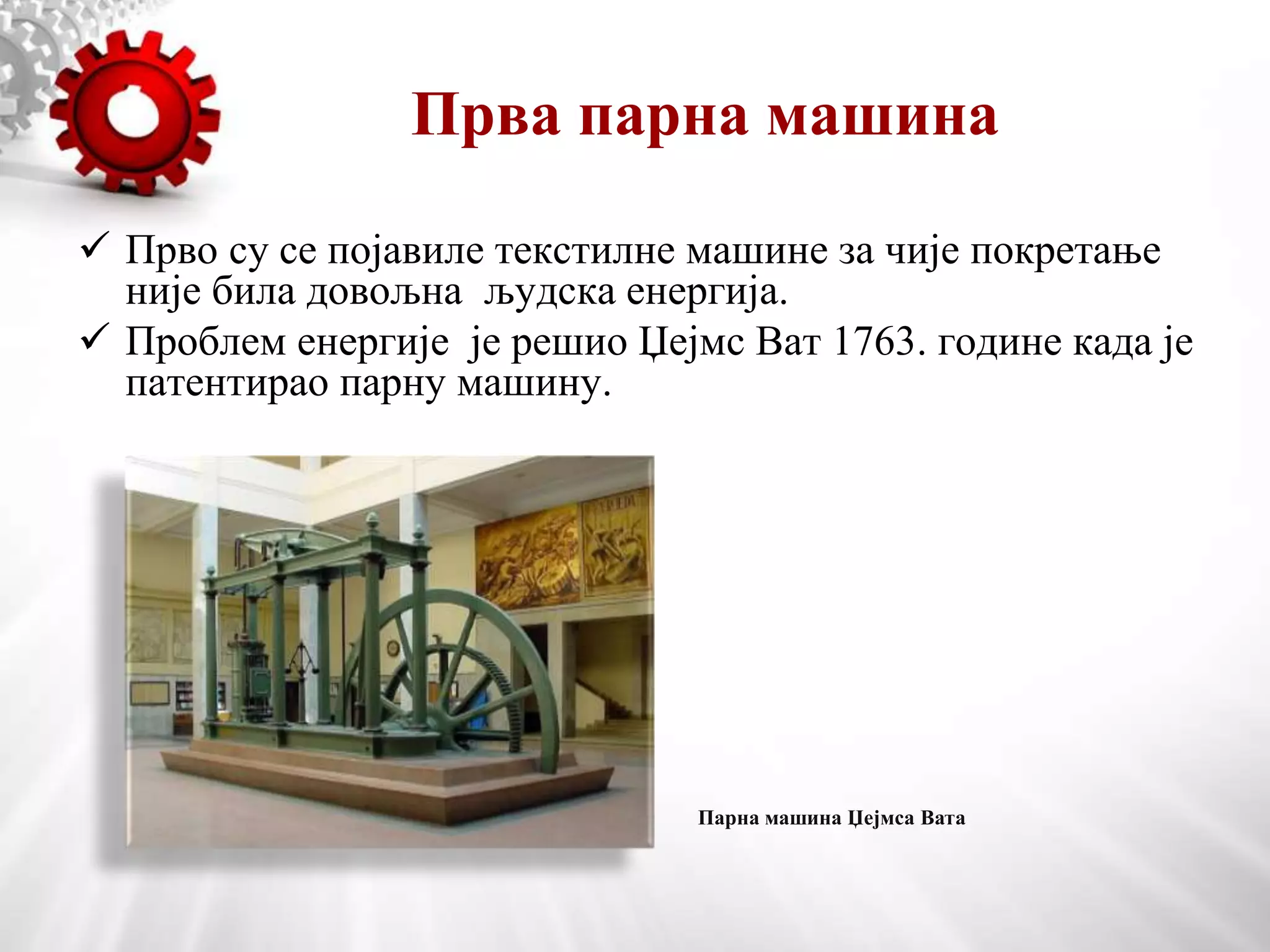 Прва парна машина

✓ Прво су се појавиле текстилне машине за чије покретање није била довољна људска енергија.

✓ Проблем енергије је решио Џејмс Ват 1763. године када је патентирао парну машину.

Парна машина Џејмса Вата